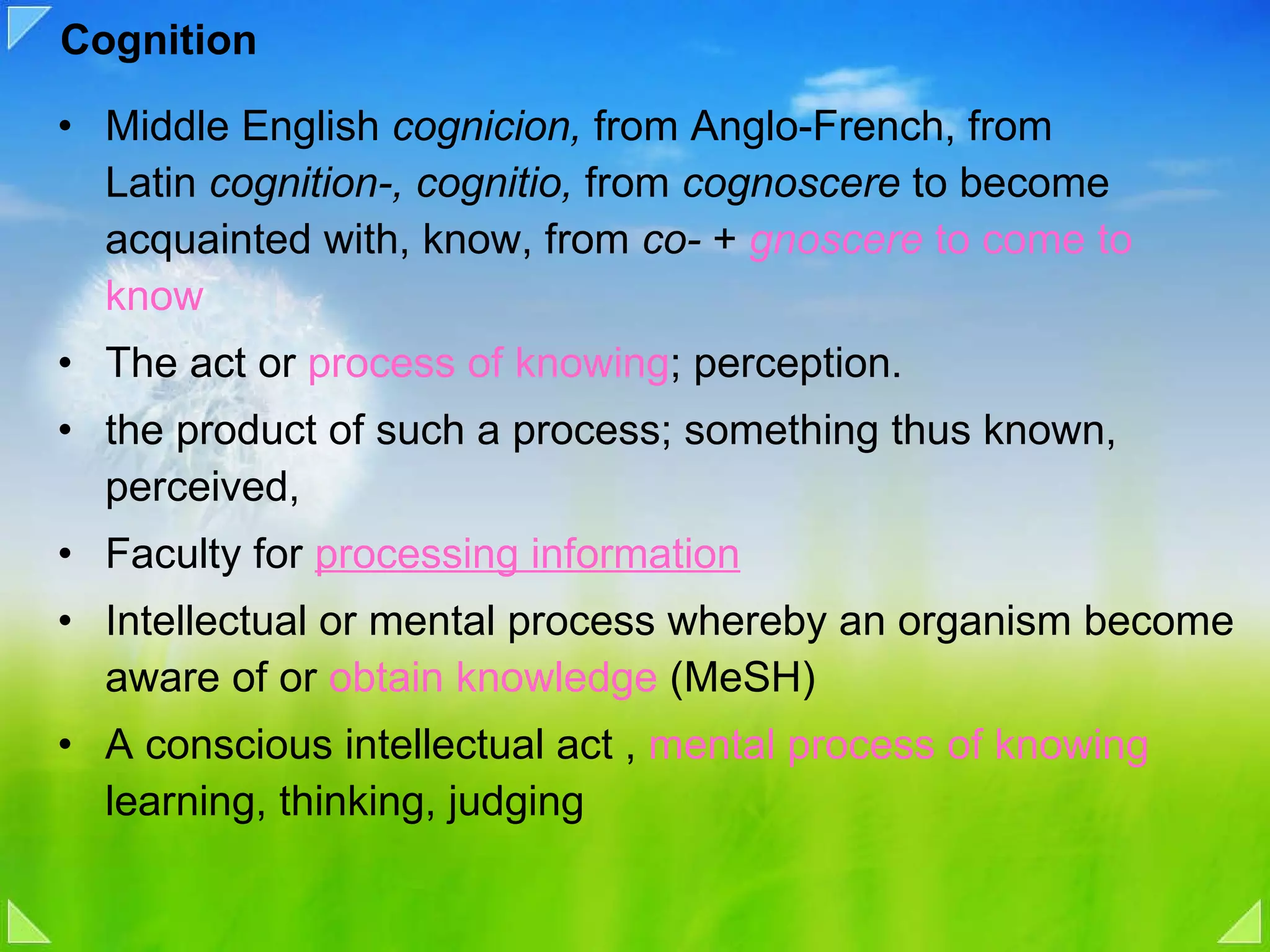 Cognition

• Middle English cognicion, from Anglo-French, from Latin cognition-, cognitio, from cognoscere to become acquainted with, know, from co- + gnoscere to come to know

• The act or process of knowing; perception.

• the product of such a process; something thus known, perceived,

• Faculty for processing information

• Intellectual or mental process whereby an organism become aware of or obtain knowledge (MeSH)

• A conscious intellectual act , mental process of knowing learning, thinking, judging